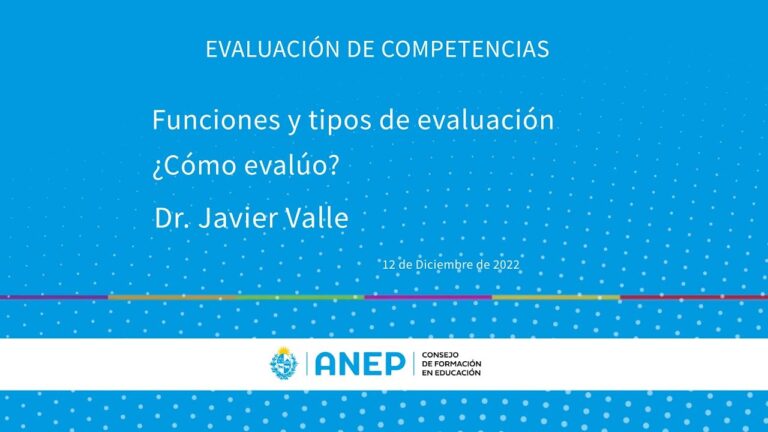 EVALUACIÓN DE COMPETENCIAS

Funciones y tipos de evaluación
¿Cómo evalúo?

Dr. Javier Valle

12 de Diciembre de 2022

ANEP

CONSEJO DE FORMACIÓN EN EDUCACIÓN